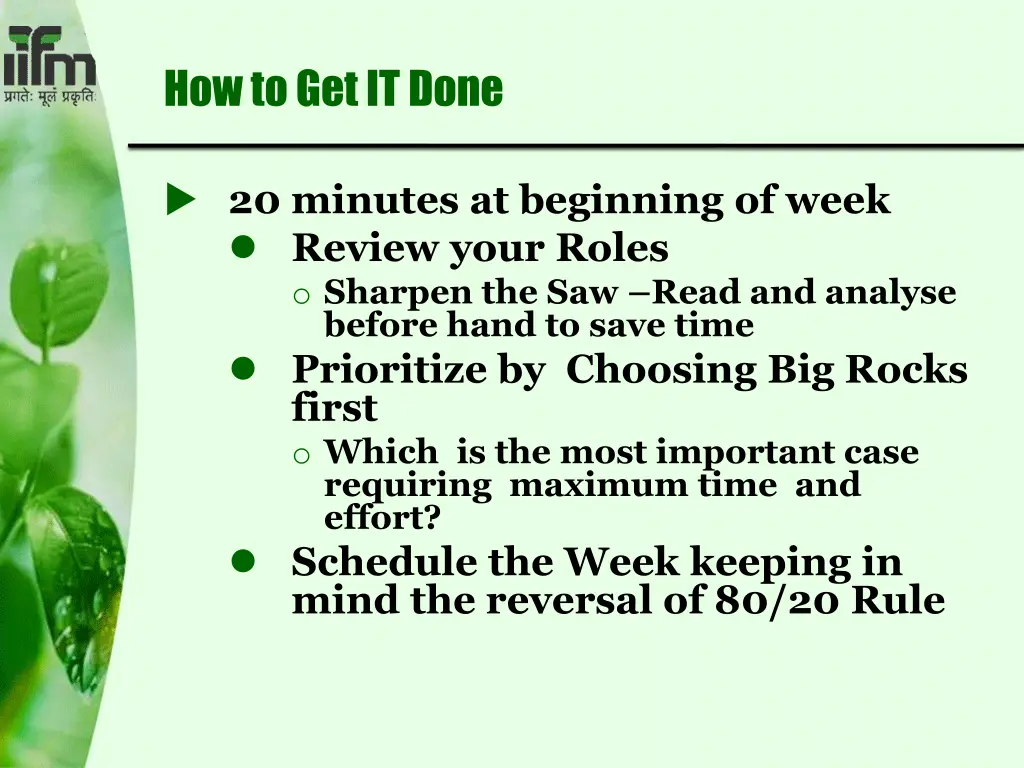 iifm
प्रगतेः मूलं प्रकृतिः

How to Get IT Done

20 minutes at beginning of week

Review your Roles

Sharpen the Saw –Read and analyse before hand to save time

Prioritize by Choosing Big Rocks first

Which is the most important case requiring maximum time and effort?

Schedule the Week keeping in mind the reversal of 80/20 Rule